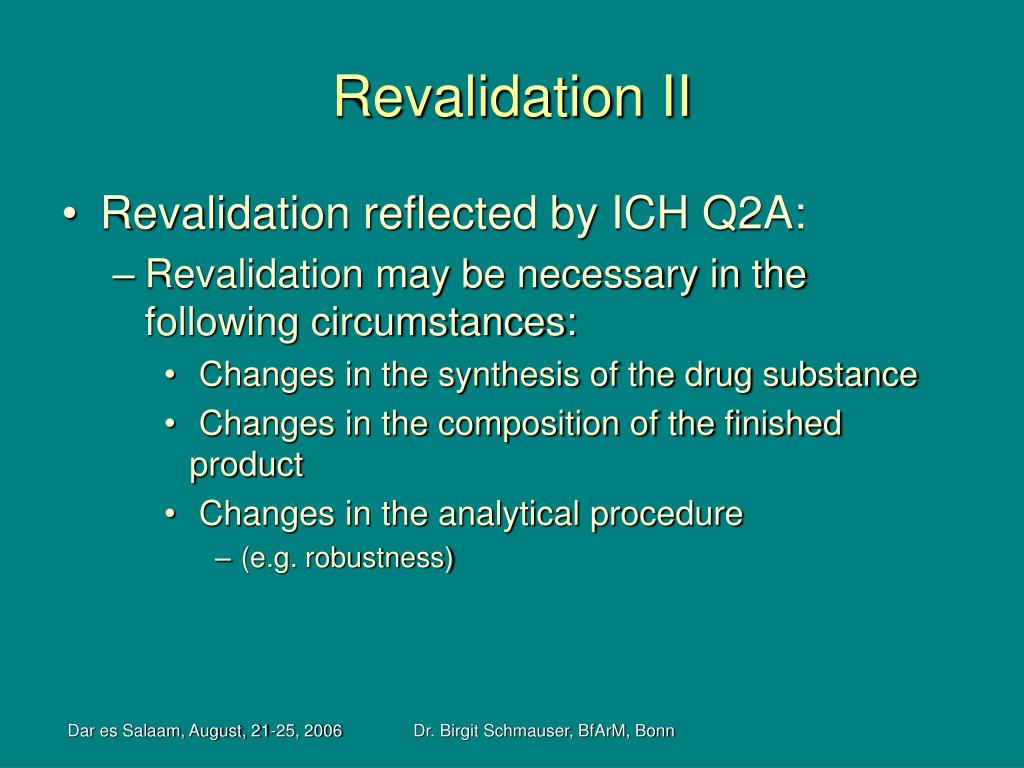 Revalidation II

• Revalidation reflected by ICH Q2A:

– Revalidation may be necessary in the following circumstances:

• Changes in the synthesis of the drug substance

• Changes in the composition of the finished product

• Changes in the analytical procedure

– (e.g. robustness)

Dar es Salaam, August, 21-25, 2006 Dr. Birgit Schmauser, BfArM, Bonn